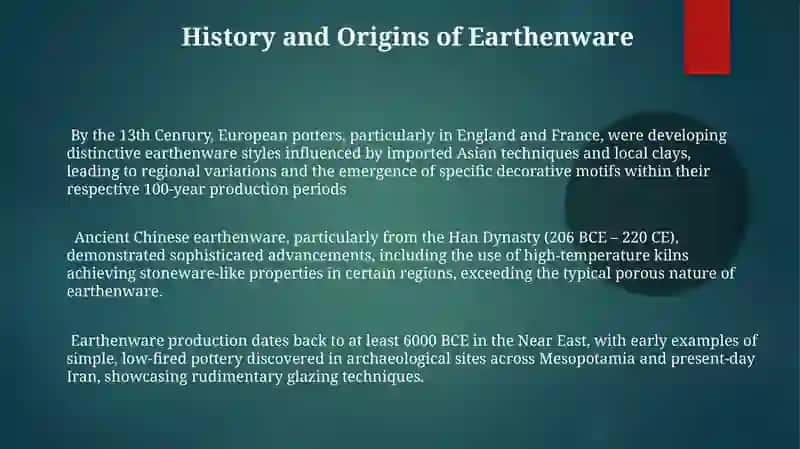 History and Origins of Earthenware

By the 13th Century, European potters, particularly in England and France, were developing distinctive earthenware styles influenced by imported Asian techniques and local clays, leading to regional variations and the emergence of specific decorative motifs within their respective 100-year production periods

Ancient Chinese earthenware, particularly from the Han Dynasty (206 BCE – 220 CE), demonstrated sophisticated advancements, including the use of high-temperature kilns achieving stoneware-like properties in certain regions, exceeding the typical porous nature of earthenware.

Earthenware production dates back to at least 6000 BCE in the Near East, with early examples of simple, low-fired pottery discovered in archaeological sites across Mesopotamia and present-day Iran, showcasing rudimentary glazing techniques.